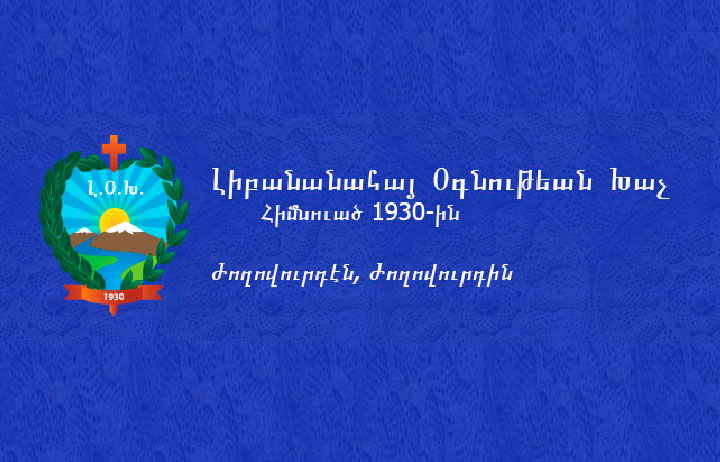 Լ.Օ.Խ.

1930

Լիբանանահայ Օգնութեան Խաչ
Հիմնուած 1930-ին

Ժողովուրդէն, Ժողովուրդին